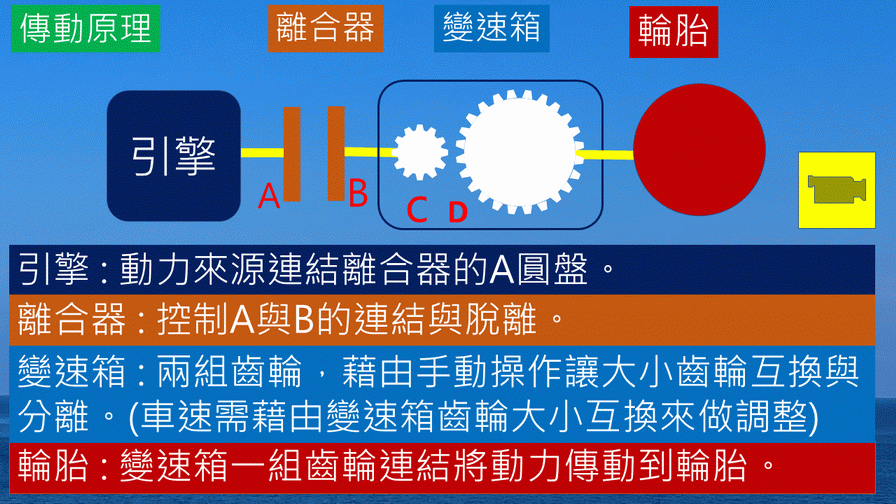 傳動原理

離合器

變速箱

輪胎

引擎

A

B

C D

引擎 : 動力來源連結離合器的A圓盤。

離合器 : 控制A與B的連結與脫離。

變速箱 : 兩組齒輪，藉由手動操作讓大小齒輪互換與分離。(車速需藉由變速箱齒輪大小互換來做調整)

輪胎 : 變速箱一組齒輪連結將動力傳動到輪胎。